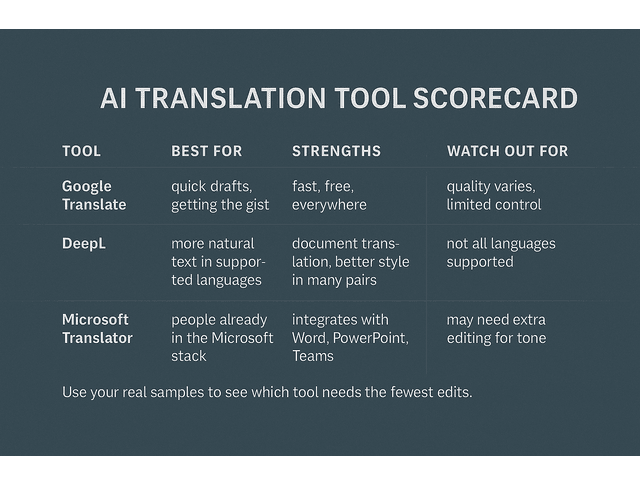 AI TRANSLATION TOOL SCORECARD

| TOOL | BEST FOR | STRENGTHS | WATCH OUT FOR |
|---|---|---|---|
| Google Translate | quick drafts, getting the gist | fast, free, everywhere | quality varies, limited control |
| DeepL | more natural text in supported languages | document translation, better style in many pairs | not all languages supported |
| Microsoft Translator | people already in the Microsoft stack | integrates with Word, PowerPoint, Teams | may need extra editing for tone |

Use your real samples to see which tool needs the fewest edits.